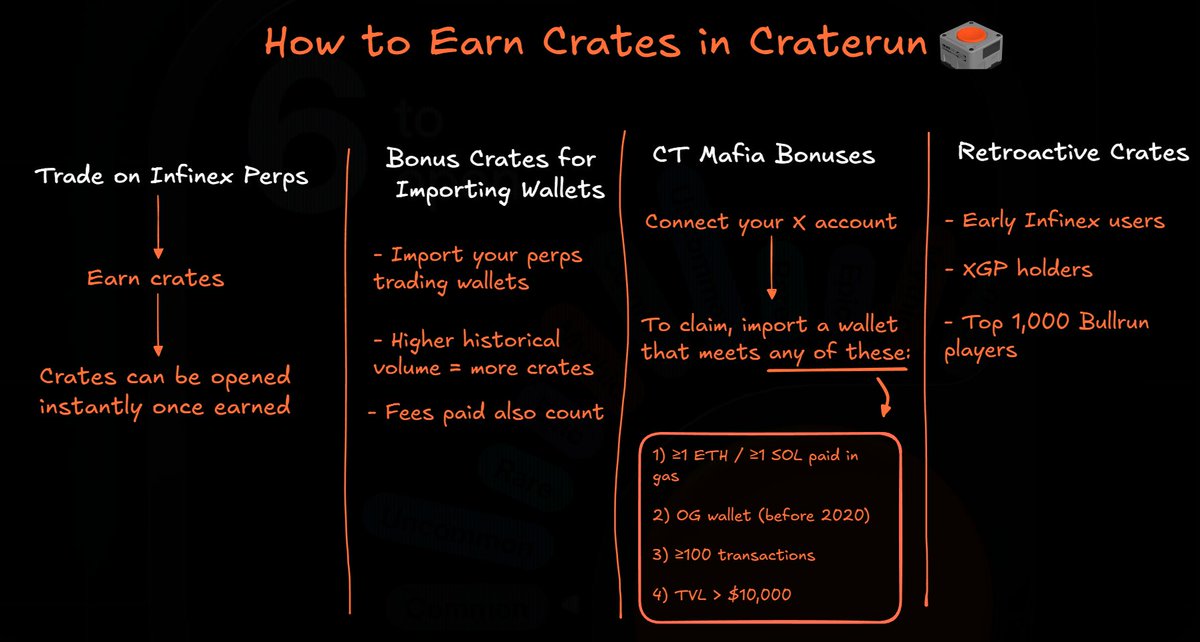 How to Earn Crates in Craterun

Trade on Infinex Perps

Earn crates

Crates can be opened instantly once earned

Bonus Crates for Importing Wallets

- Import your perps trading wallets

- Higher historical volume = more crates

- Fees paid also count

CT Mafia Bonuses

Connect your X account

To claim, import a wallet that meets any of these:

1) ≥1 ETH / ≥1 SOL paid in gas

2) OG wallet (before 2020)

3) ≥100 transactions

4) TVL > $10,000

Retroactive Crates

- Early Infinex users

- XGP holders

- Top 1,000 Bullrun players